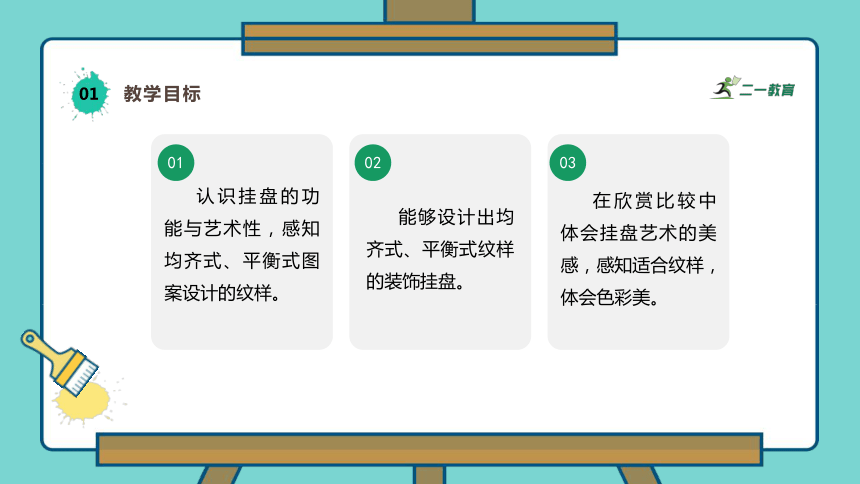 01 教学目标

二一教育

01

认识挂盘的功能与艺术性，感知均齐式、平衡式图案设计的纹样。

02

能够设计出均齐式、平衡式纹样的装饰挂盘。

03

在欣赏比较中体会挂盘艺术的美感，感知适合纹样，体会色彩美。